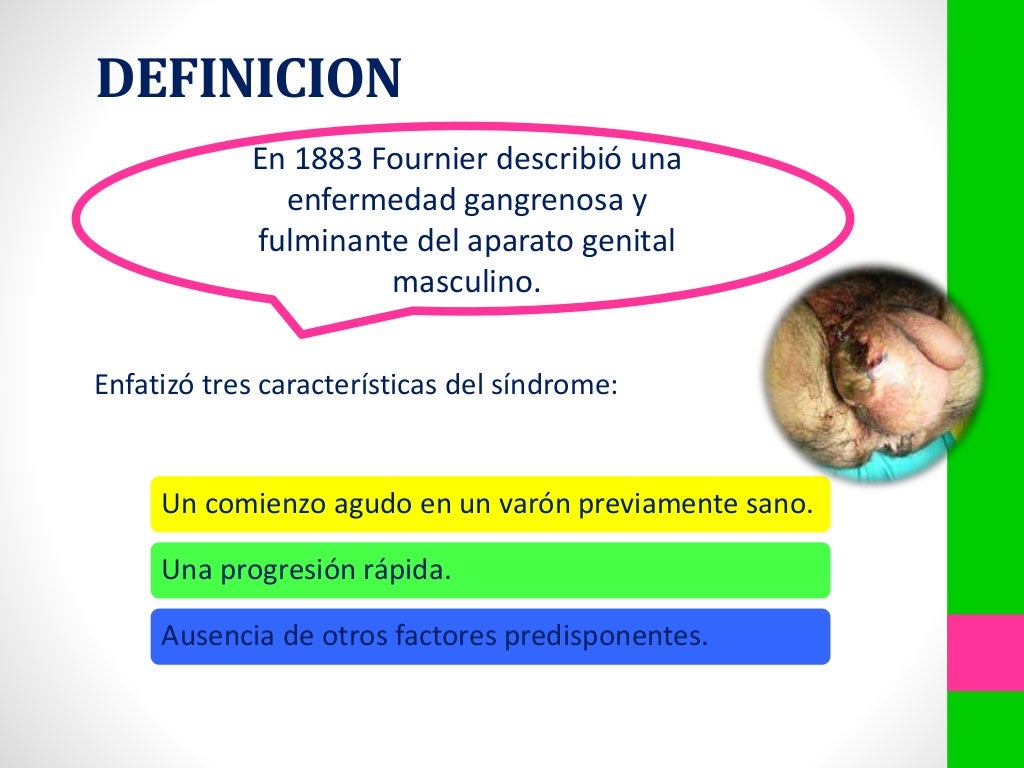 DEFINICION

En 1883 Fournier describió una enfermedad gangrenosa y fulminante del aparato genital masculino.

Enfatizó tres características del síndrome:

Un comienzo agudo en un varón previamente sano.

Una progresión rápida.

Ausencia de otros factores predisponentes.